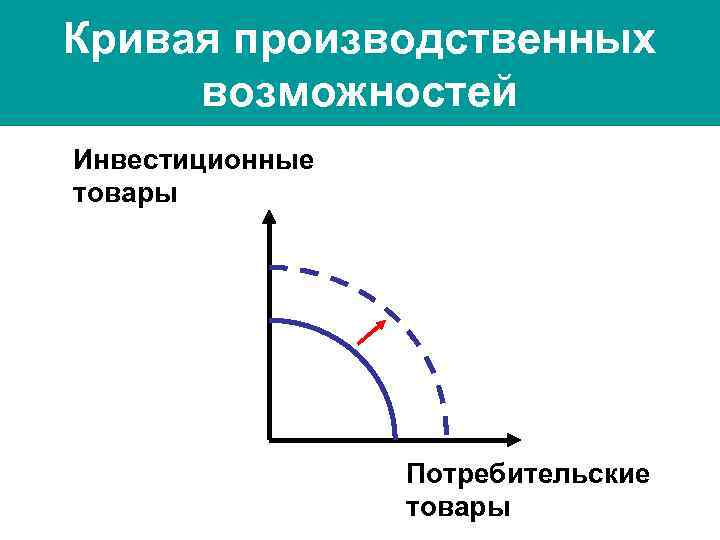 Кривая производственных возможностей

Инвестиционные товары

Потребительские товары